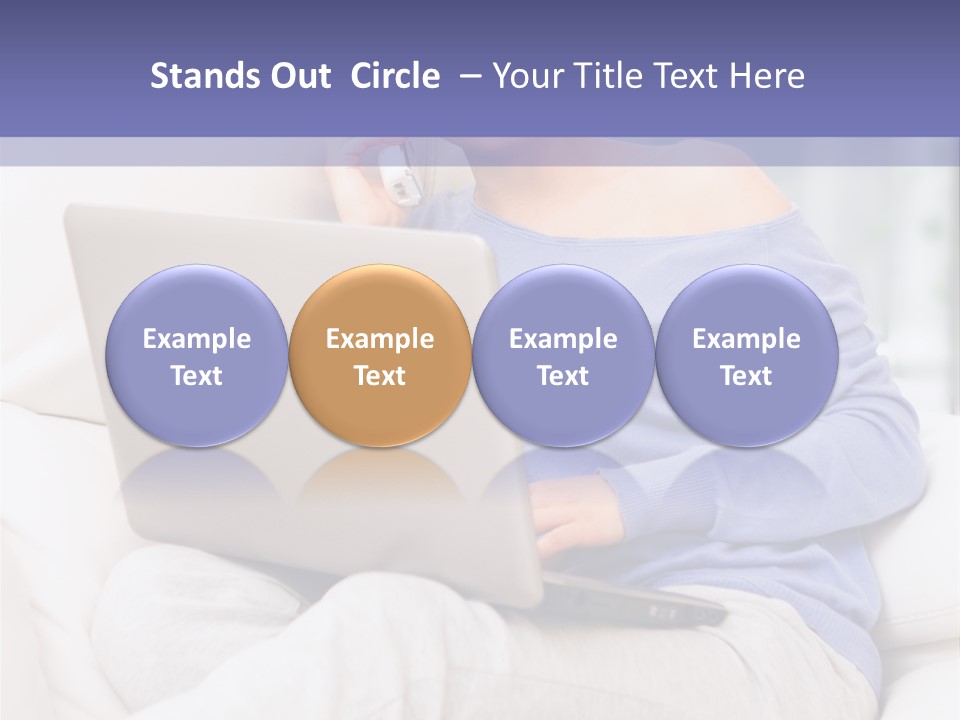 Stands Out Circle – Your Title Text Here

Example Text

Example Text

Example Text

Example Text